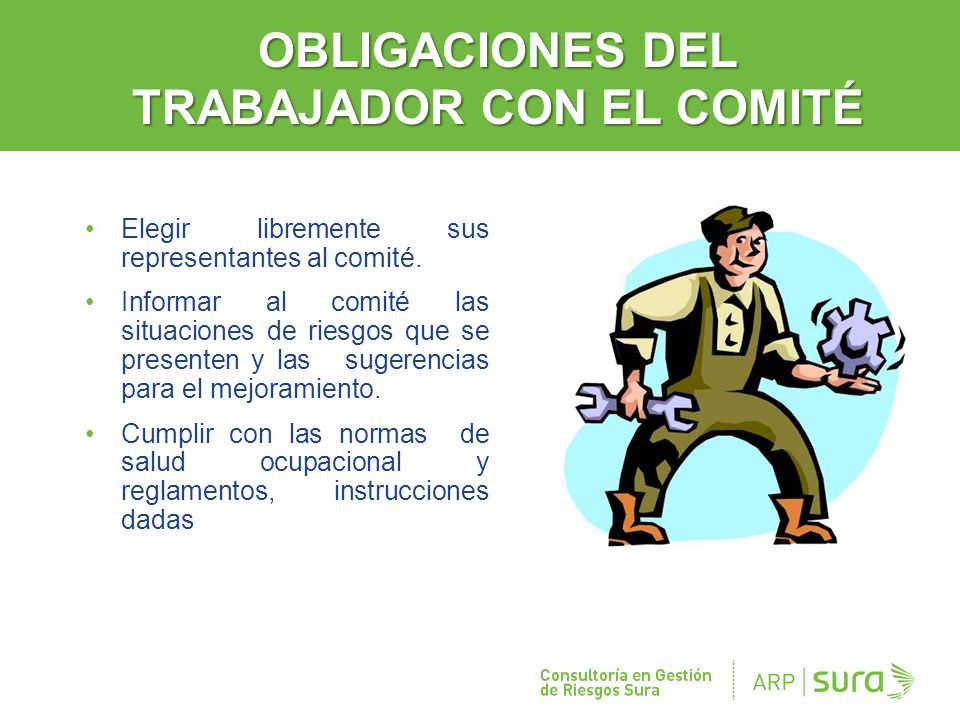 OBLIGACIONES DEL TRABAJADOR CON EL COMITÉ

• Elegir libremente sus representantes al comité.

• Informar al comité las situaciones de riesgos que se presenten y las sugerencias para el mejoramiento.

• Cumplir con las normas de salud ocupacional y reglamentos, instrucciones dadas

Consultoría en Gestión de Riesgos Sura

ARP | sura